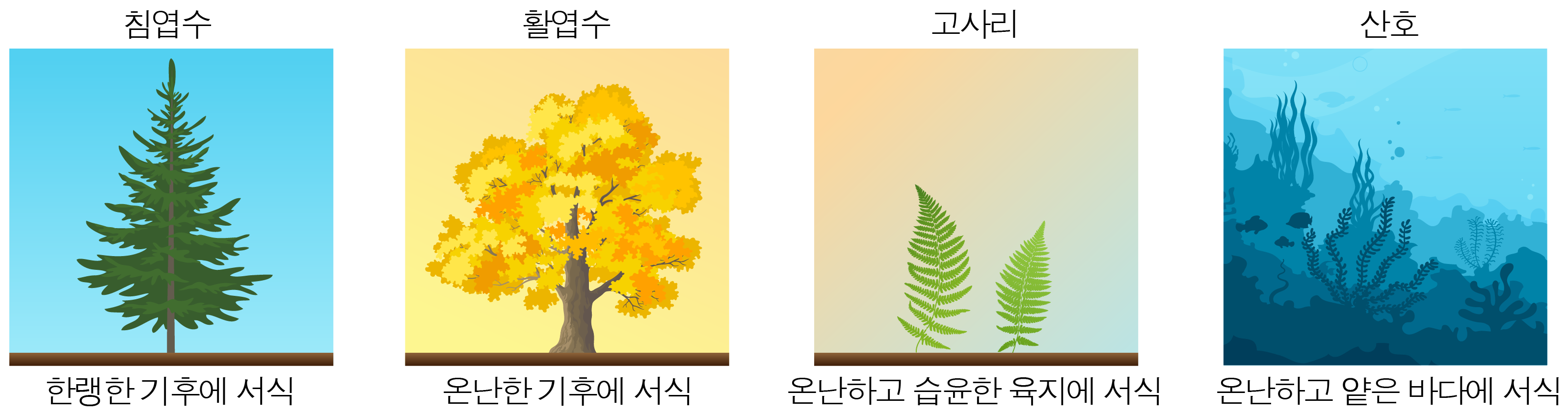 침엽수

한랭한 기후에 서식

활엽수

온난한 기후에 서식

고사리

온난하고 습윤한 육지에 서식

산호

온난하고 얕은 바다에 서식